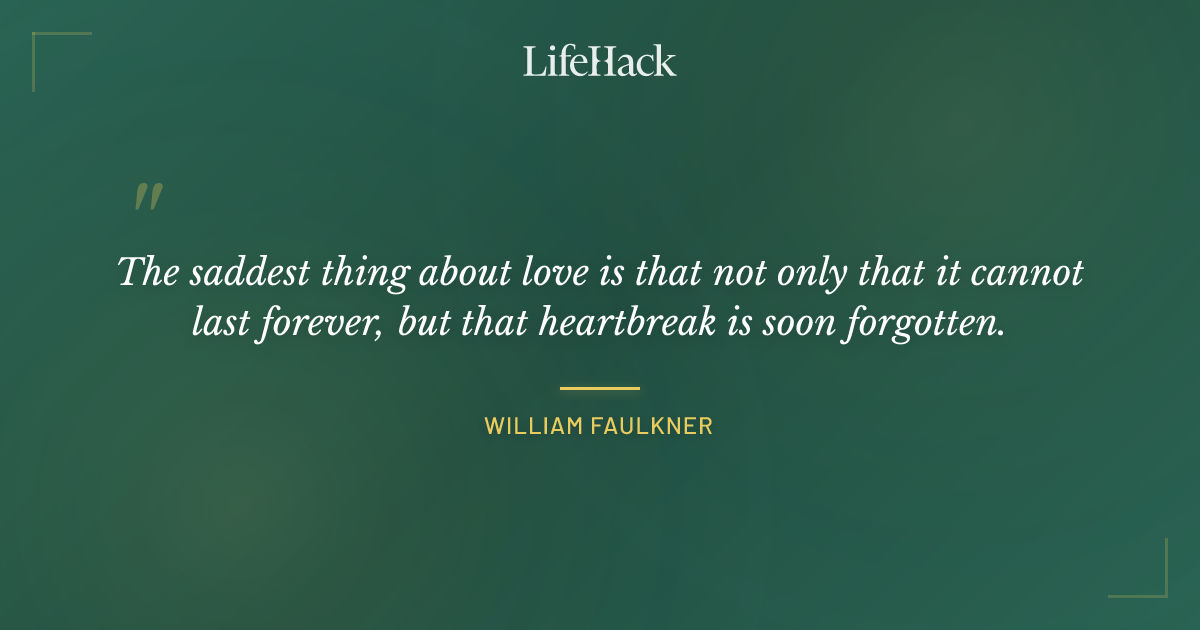 LifeHack

"

The saddest thing about love is that not only that it cannot last forever, but that heartbreak is soon forgotten.

WILLIAM FAULKNER